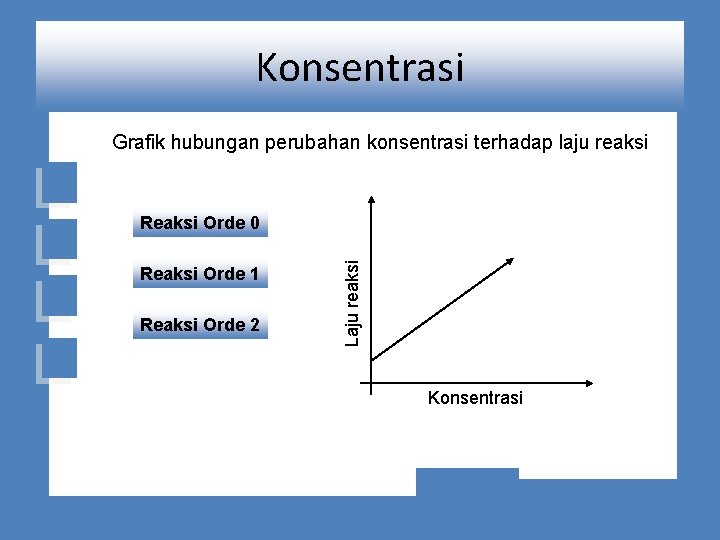 Konsentrasi

Grafik hubungan perubahan konsentrasi terhadap laju reaksi

Reaksi Orde 0

Reaksi Orde 1

Reaksi Orde 2

Laju reaksi

Konsentrasi